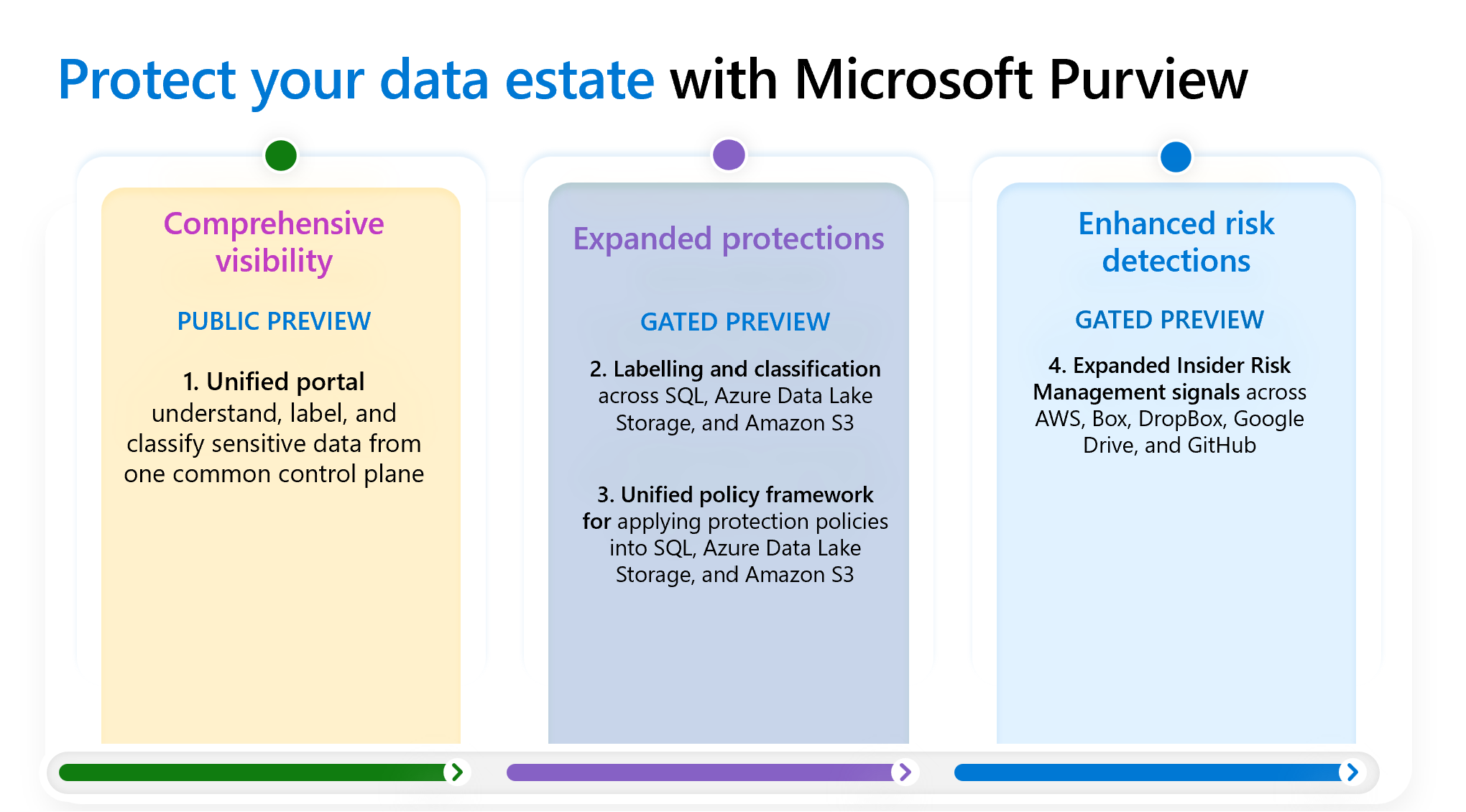 Protect your data estate with Microsoft Purview

Comprehensive visibility

PUBLIC PREVIEW

1. Unified portal understand, label, and classify sensitive data from one common control plane

Expanded protections

GATED PREVIEW

2. Labelling and classification across SQL, Azure Data Lake Storage, and Amazon S3

3. Unified policy framework for applying protection policies into SQL, Azure Data Lake Storage, and Amazon S3

Enhanced risk detections

GATED PREVIEW

4. Expanded Insider Risk Management signals across AWS, Box, DropBox, Google Drive, and GitHub